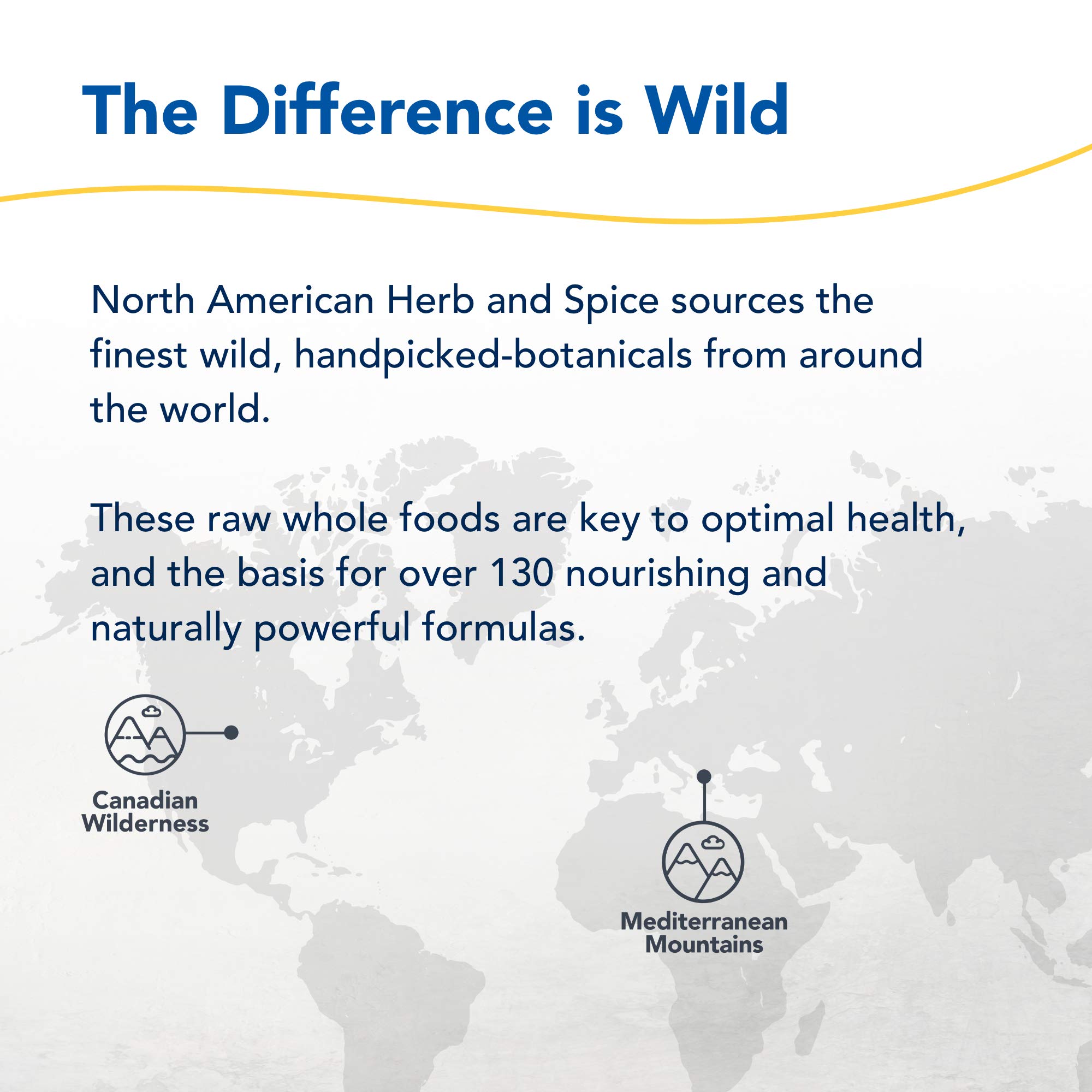 The Difference is Wild

North American Herb and Spice sources the finest wild, handpicked-botanicals from around the world.

These raw whole foods are key to optimal health, and the basis for over 130 nourishing and naturally powerful formulas.

Canadian Wilderness

Mediterranean Mountains